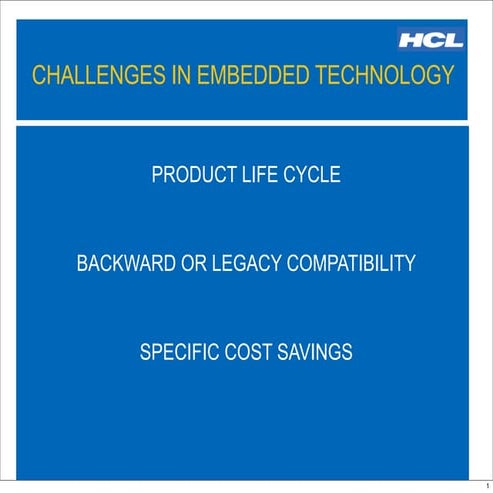 HCL

CHALLENGES IN EMBEDDED TECHNOLOGY

PRODUCT LIFE CYCLE

BACKWARD OR LEGACY COMPATIBILITY

SPECIFIC COST SAVINGS

1